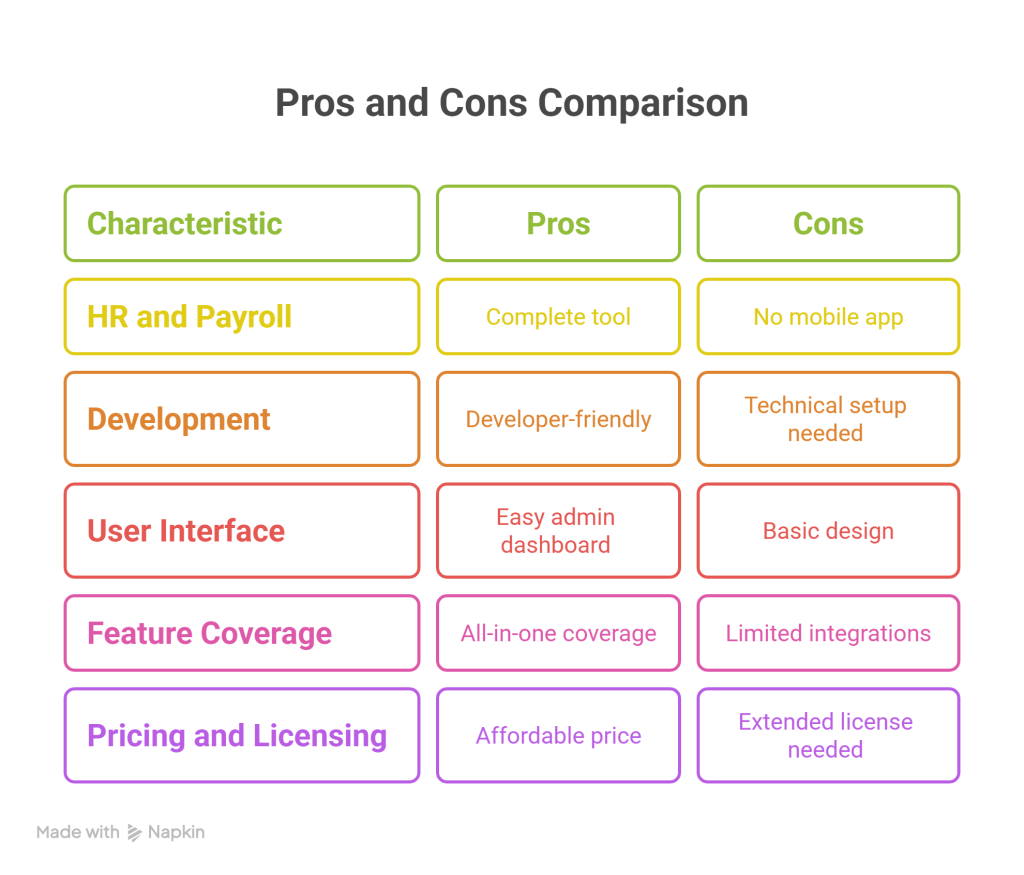 Pros and Cons Comparison

| Characteristic | Pros | Cons |
|---|---|---|
| HR and Payroll | Complete tool | No mobile app |
| Development | Developer-friendly | Technical setup needed |
| User Interface | Easy admin dashboard | Basic design |
| Feature Coverage | All-in-one coverage | Limited integrations |
| Pricing and Licensing | Affordable price | Extended license needed |

Made with Napkin